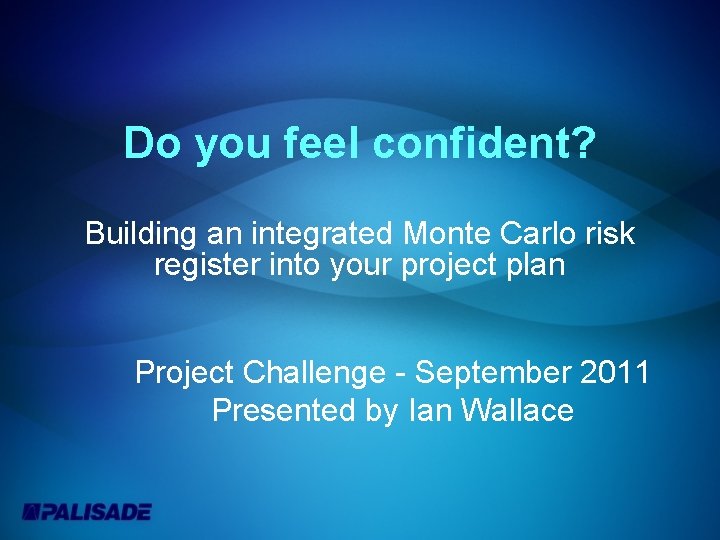 Do you feel confident?

Building an integrated Monte Carlo risk register into your project plan

Project Challenge - September 2011
Presented by Ian Wallace

PALISADE